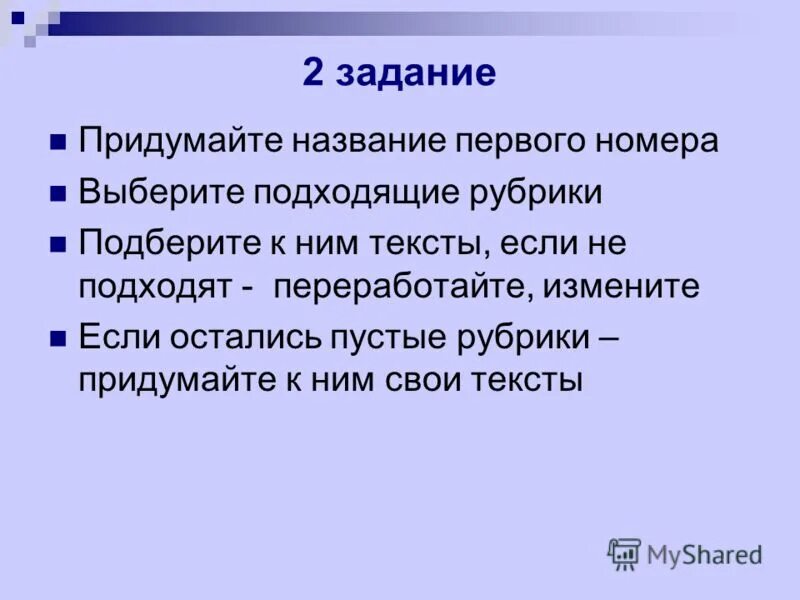 2 задание

Придумайте название первого номера

Выберите подходящие рубрики

Подберите к ним тексты, если не подходят - переработайте, измените

Если остались пустые рубрики – придумайте к ним свои тексты

MyShared